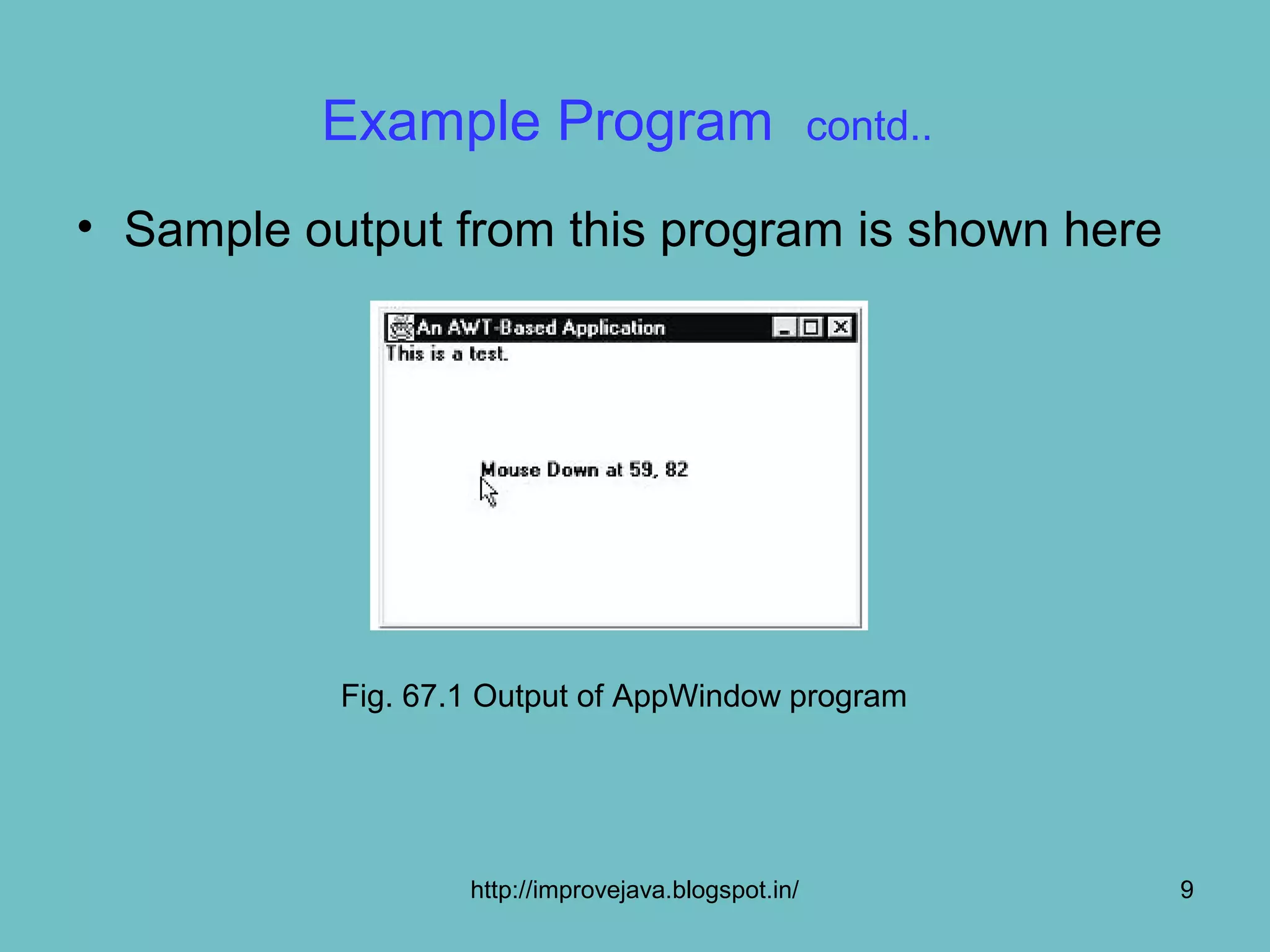 Example Program contd..

• Sample output from this program is shown here

An AWT-Based Application

This is a test.

Mouse Down at 59, 82

Fig. 67.1 Output of AppWindow program

http://improvejava.blogspot.in/

9